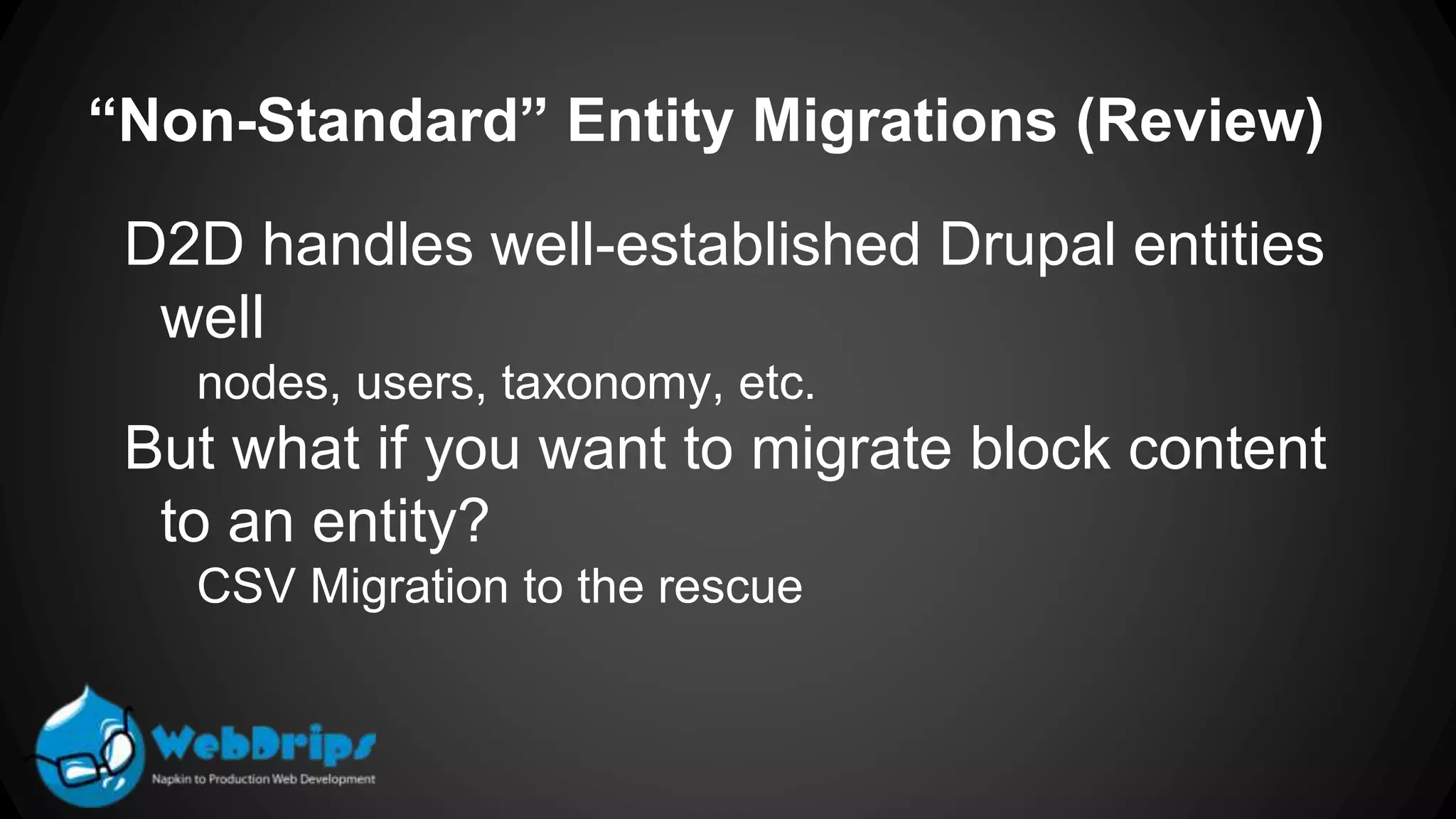 “Non-Standard” Entity Migrations (Review)

D2D handles well-established Drupal entities well

nodes, users, taxonomy, etc.

But what if you want to migrate block content to an entity?

CSV Migration to the rescue

WebDrips
Napkin to Production Web Development